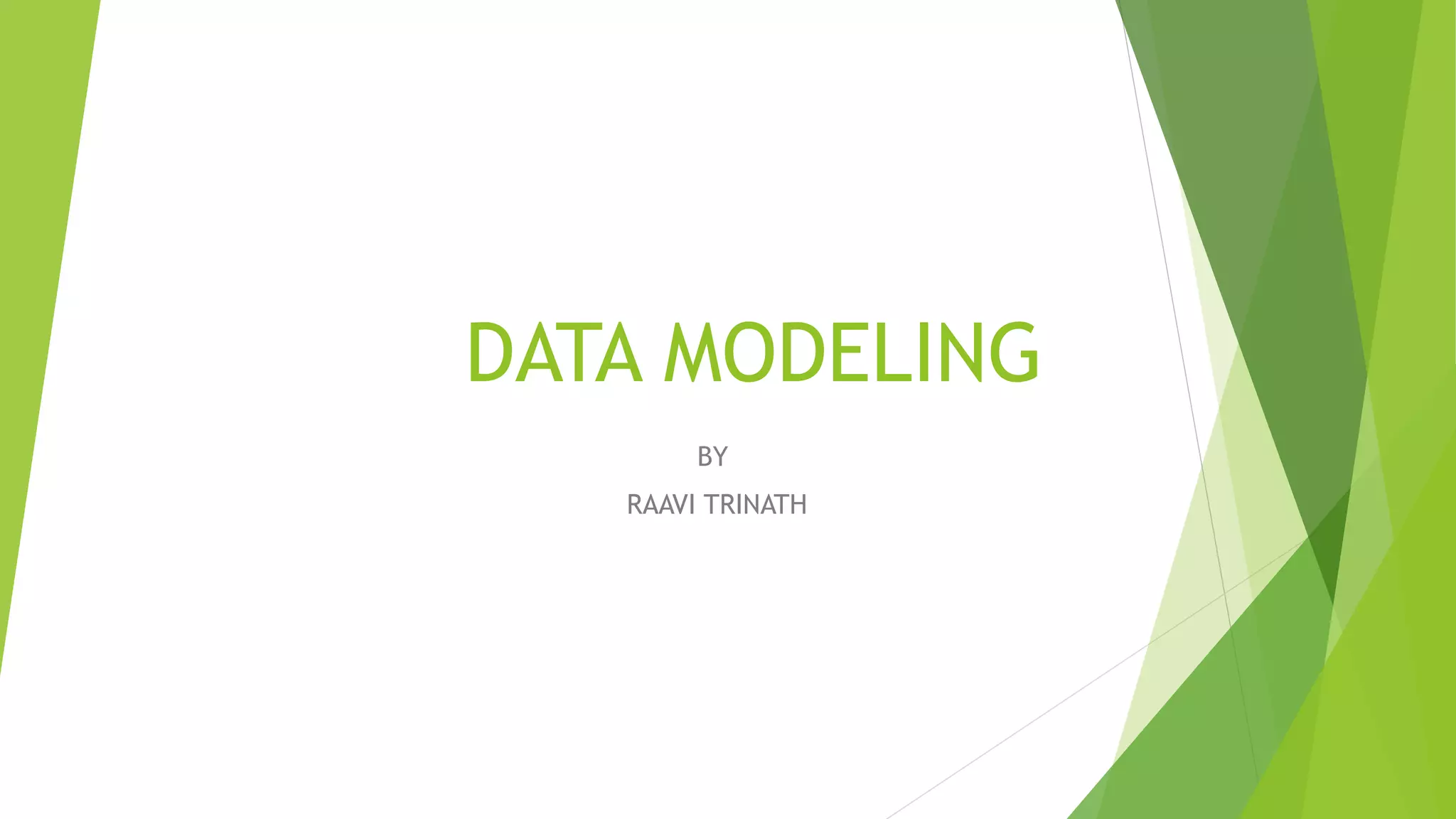 DATA MODELING

BY

RAAVI TRINATH